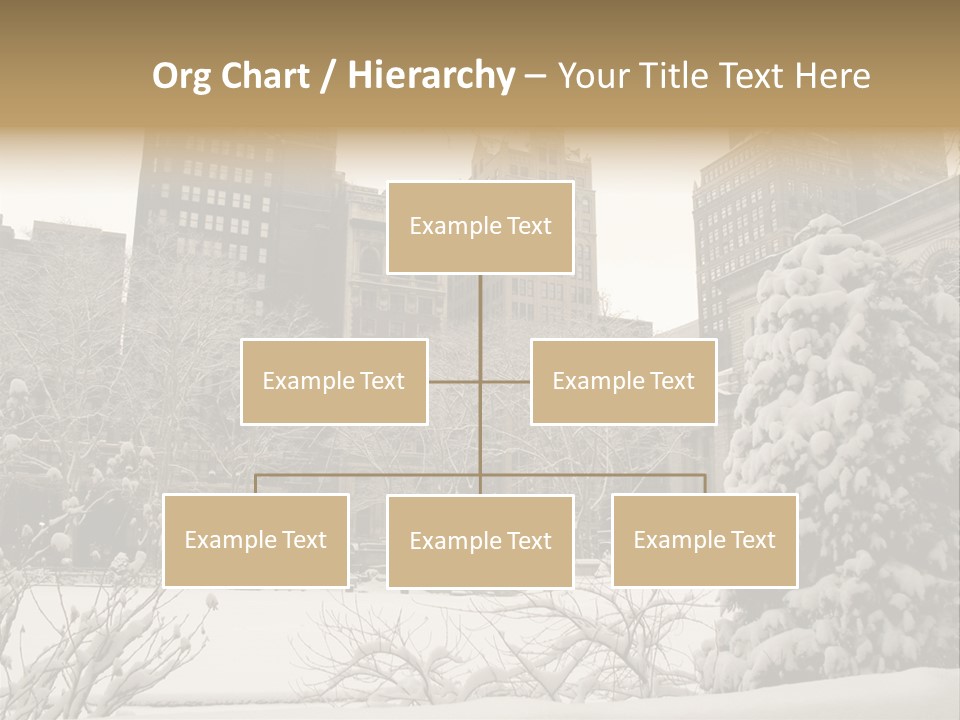 Org Chart / Hierarchy – Your Title Text Here

Example Text

Example Text

Example Text

Example Text

Example Text

Example Text